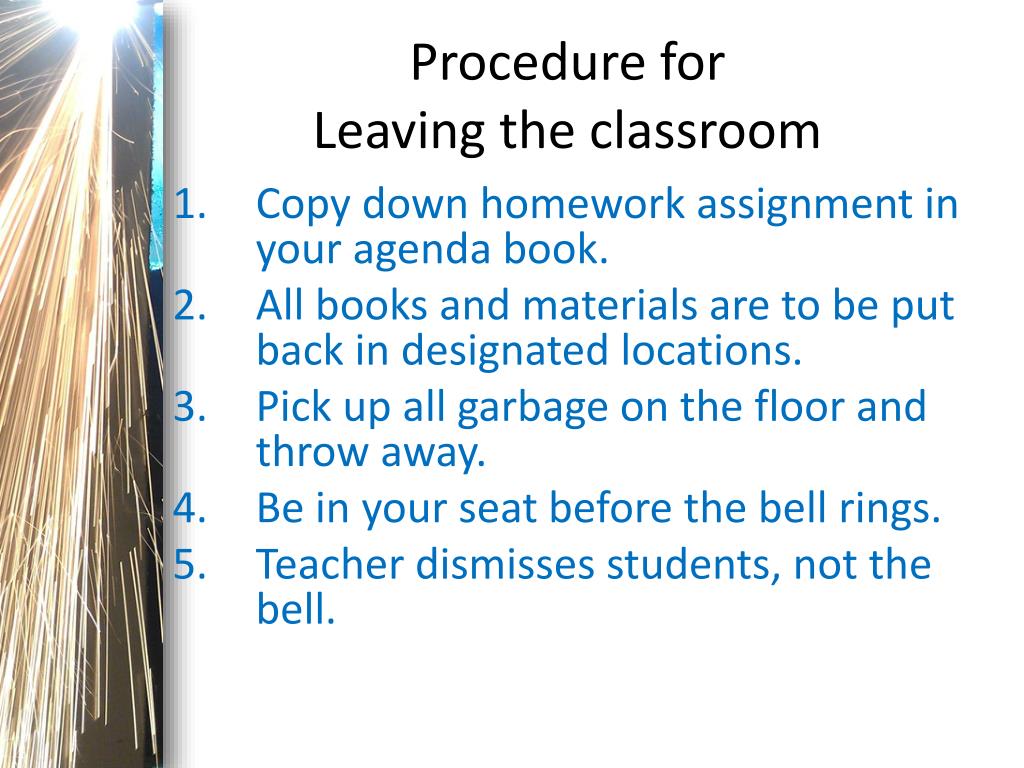 Procedure for
Leaving the classroom

1. Copy down homework assignment in your agenda book.
2. All books and materials are to be put back in designated locations.
3. Pick up all garbage on the floor and throw away.
4. Be in your seat before the bell rings.
5. Teacher dismisses students, not the bell.